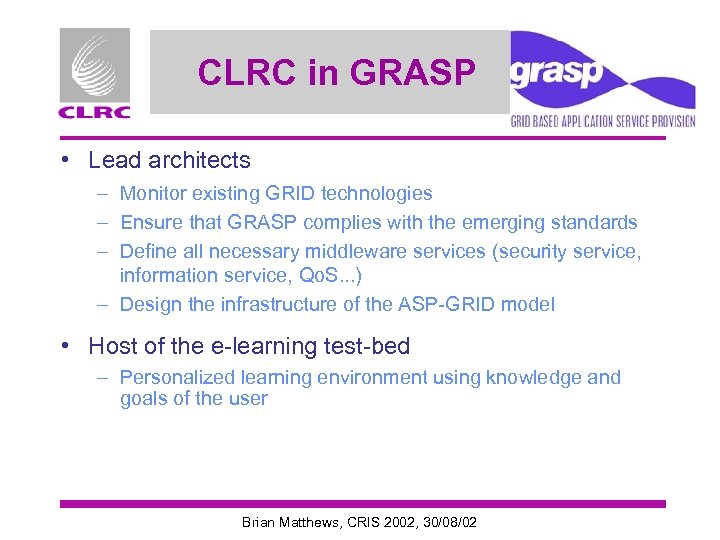 CLRC

CLRC in GRASP

grasp

GRID BASED APPLICATION SERVICE PROVISION

• Lead architects
– Monitor existing GRID technologies
– Ensure that GRASP complies with the emerging standards
– Define all necessary middleware services (security service, information service, QoS...)
– Design the infrastructure of the ASP-GRID model

• Host of the e-learning test-bed
– Personalized learning environment using knowledge and goals of the user

Brian Matthews, CRIS 2002, 30/08/02